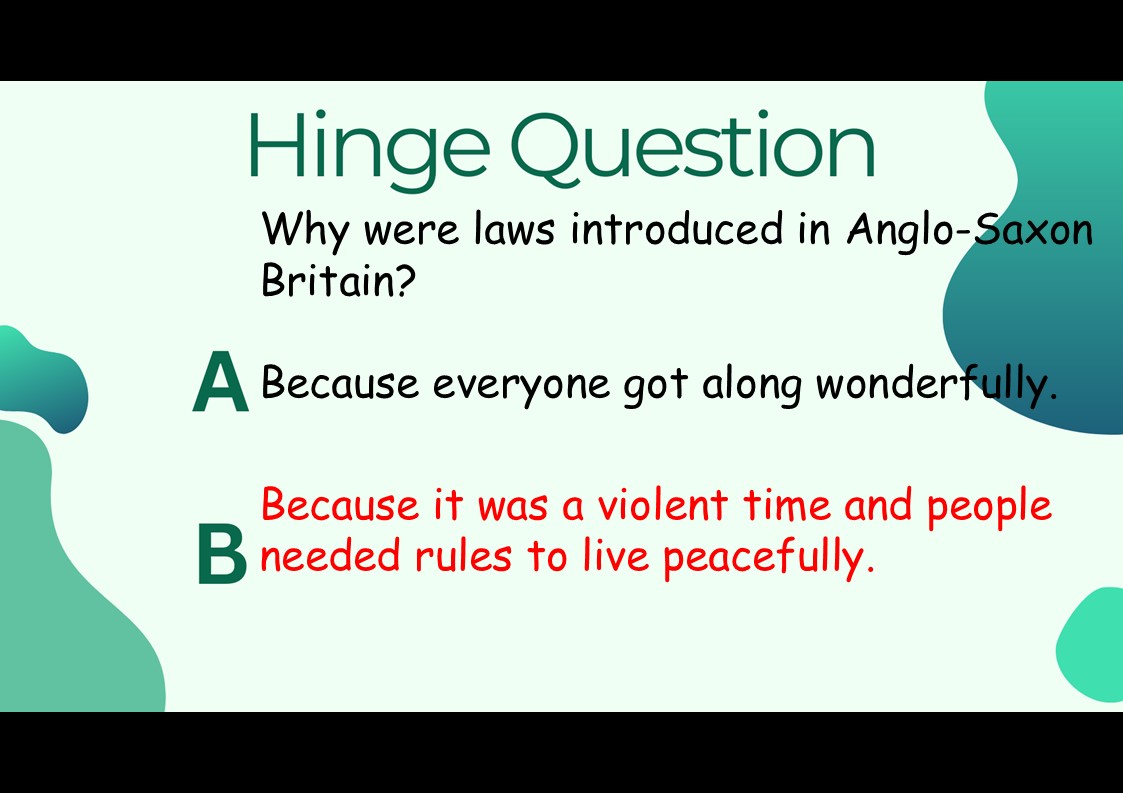 Hinge Question

Why were laws introduced in Anglo-Saxon Britain?

A Because everyone got along wonderfully.

B Because it was a violent time and people needed rules to live peacefully.